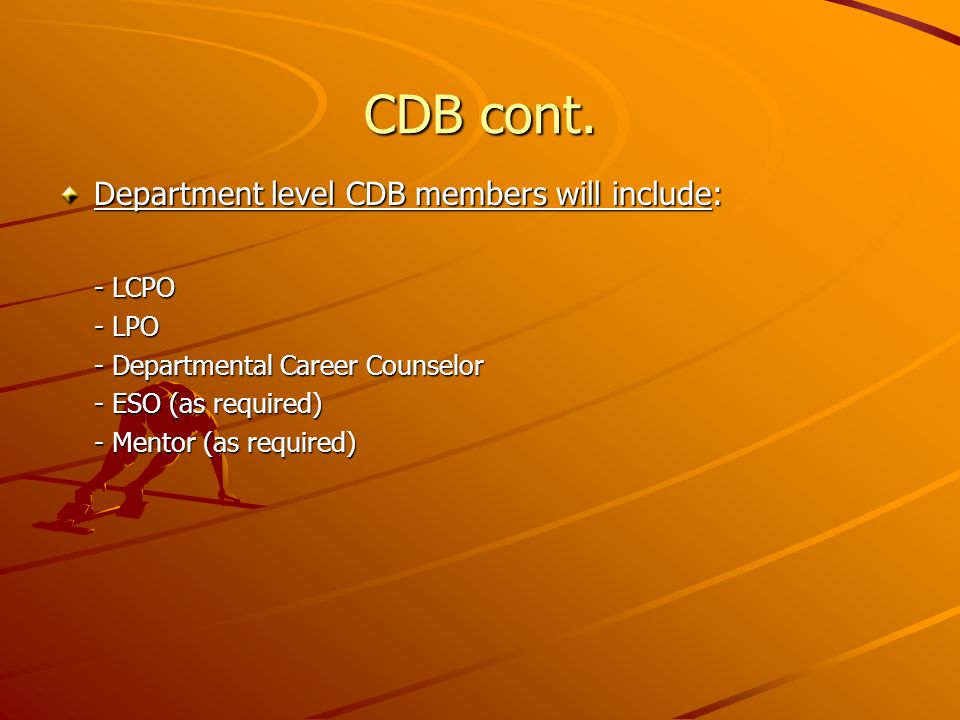 CDB cont.

Department level CDB members will include:

- LCPO
- LPO
- Departmental Career Counselor
- ESO (as required)
- Mentor (as required)